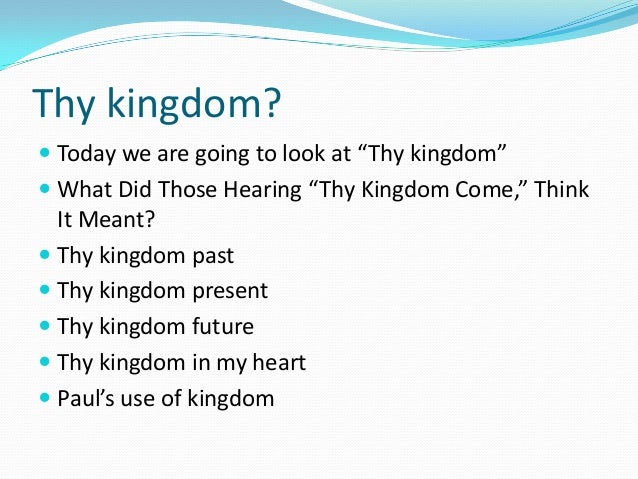 Thy kingdom?

- Today we are going to look at “Thy kingdom”
- What Did Those Hearing “Thy Kingdom Come,” Think It Meant?
- Thy kingdom past
- Thy kingdom present
- Thy kingdom future
- Thy kingdom in my heart
- Paul’s use of kingdom